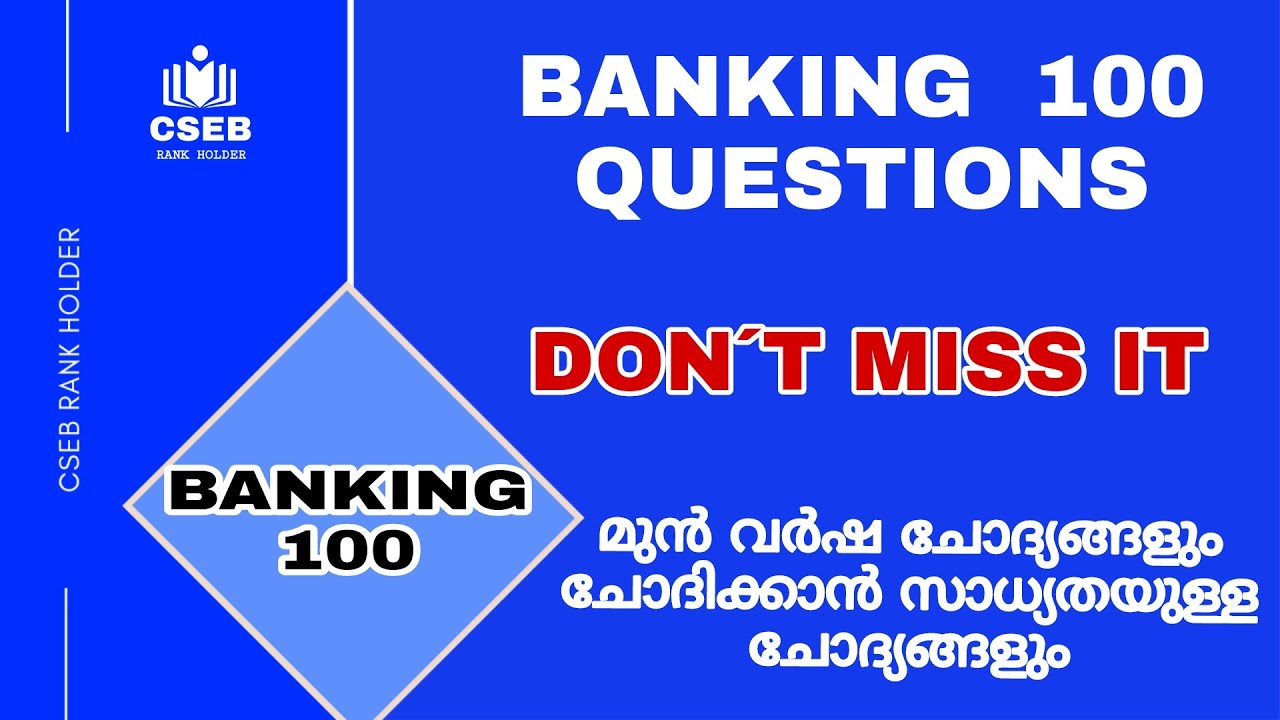 CSEB
RANK HOLDER

CSEB RANK HOLDER

BANKING 100 QUESTIONS

DON´T MISS IT

BANKING 100

മുൻ വർഷ ചോദ്യങ്ങളും ചോദിക്കാൻ സാധ്യതയുള്ള ചോദ്യങ്ങളും